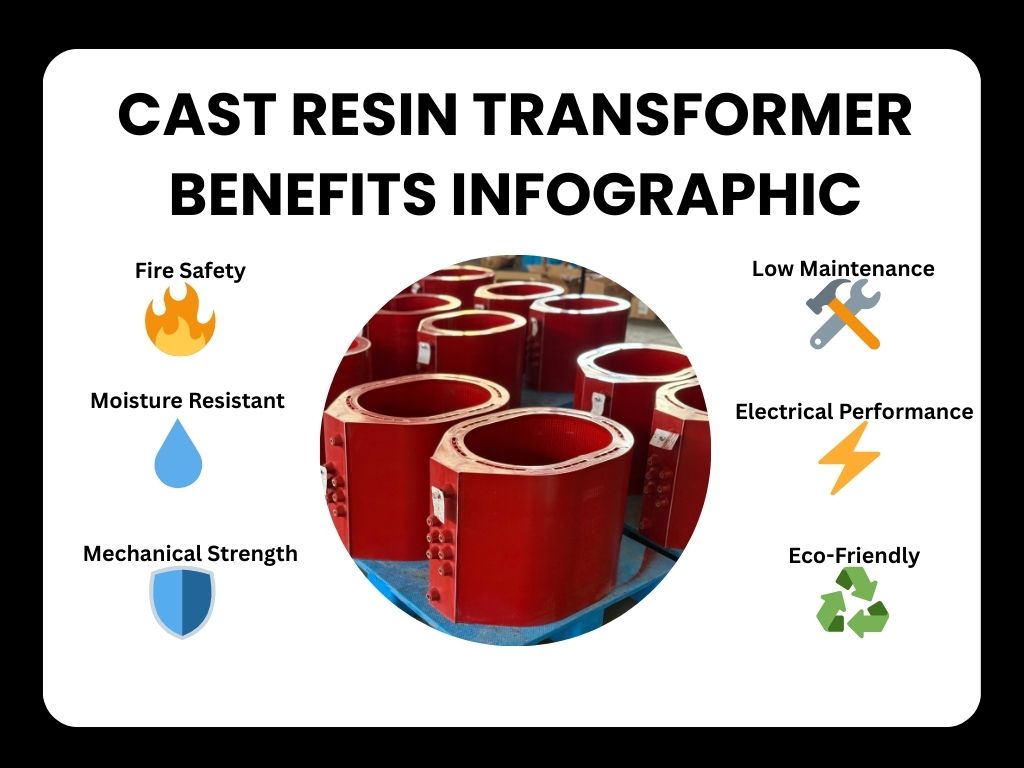 CAST RESIN TRANSFORMER BENEFITS INFOGRAPHIC

Fire Safety

Moisture Resistant

Mechanical Strength

Low Maintenance

Electrical Performance

Eco-Friendly